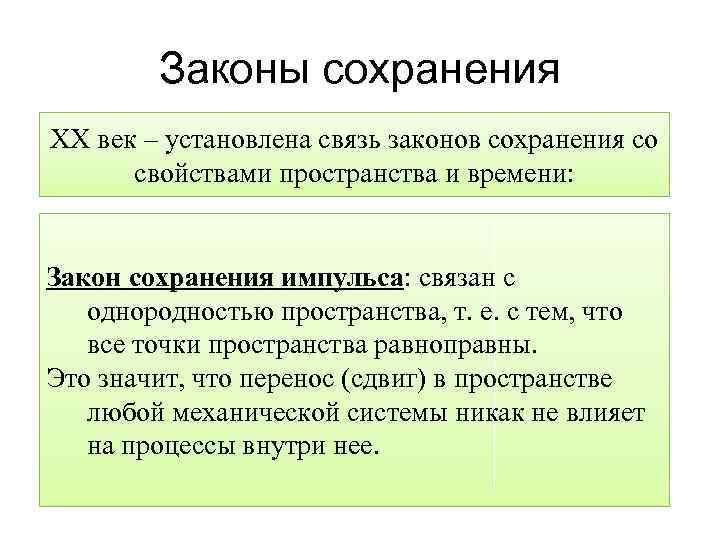 Законы сохранения

XX век – установлена связь законов сохранения со свойствами пространства и времени:

Закон сохранения импульса: связан с однородностью пространства, т. е. с тем, что все точки пространства равноправны.

Это значит, что перенос (сдвиг) в пространстве любой механической системы никак не влияет на процессы внутри нее.